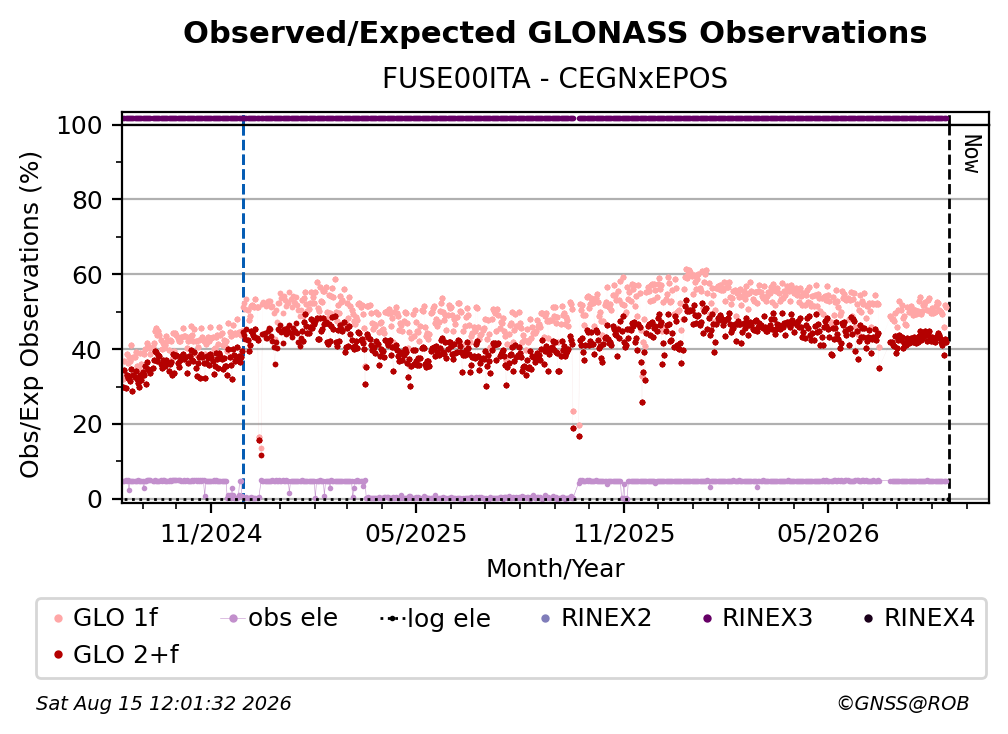 Observed/Expected GLONASS Observations
FUSE00ITA - CEGNxEPOS

Obs/Exp Observations (%)

100
80
60
40
20
0

Now

11/2024
05/2025
11/2025
05/2026

Month/Year

GLO 1f
obs ele
log ele
RINEX2
RINEX3
RINEX4
GLO 2+f

Sat Aug 15 12:01:32 2026
©GNSS@ROB